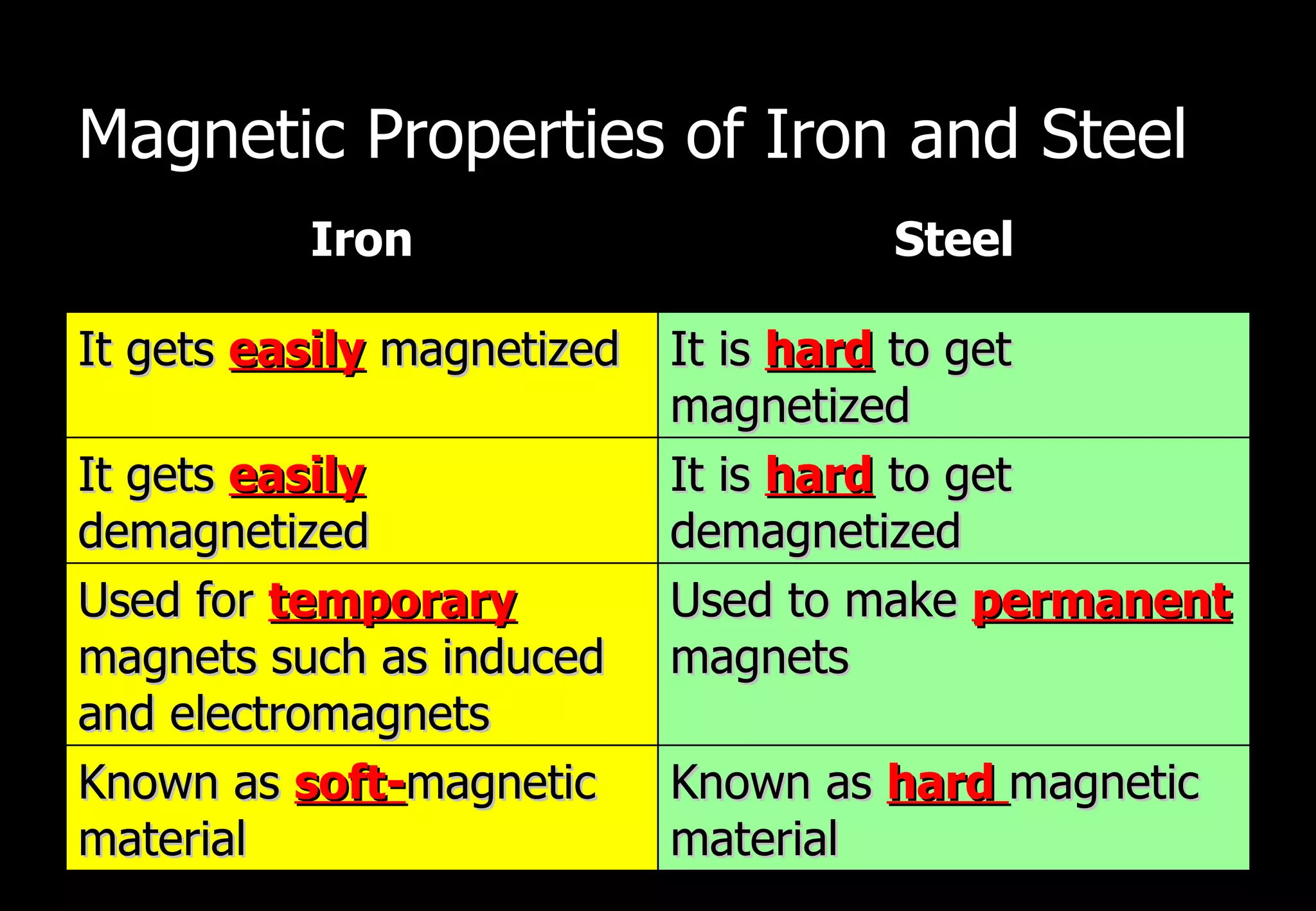 Magnetic Properties of Iron and Steel

| Iron | Steel |
|---|---|
| It gets easily magnetized | It is hard to get magnetized |
| It gets easily demagnetized | It is hard to get demagnetized |
| Used for temporary magnets such as induced and electromagnets | Used to make permanent magnets |
| Known as soft-magnetic material | Known as hard magnetic material |